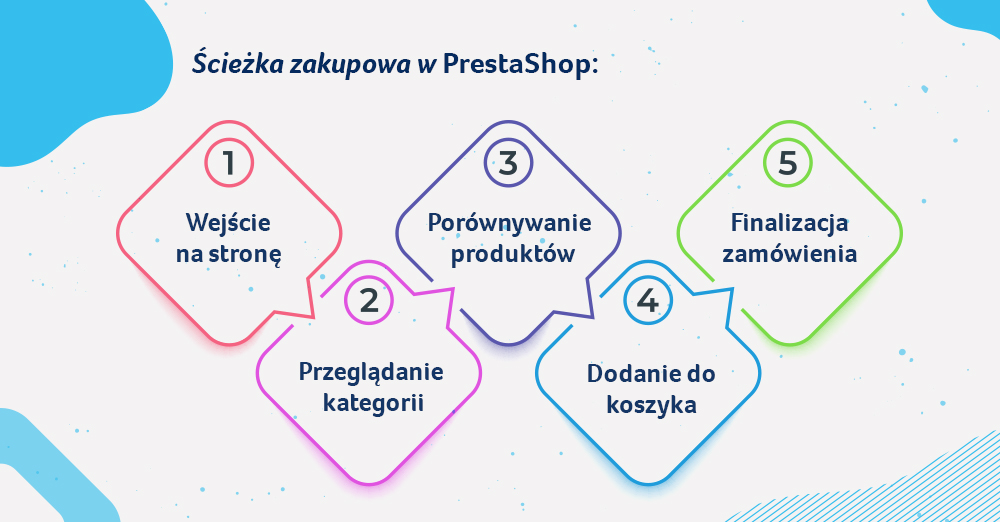 Ścieżka zakupowa w PrestaShop:

1
Wejście na stronę

2
Przeglądanie kategorii

3
Porównywanie produktów

4
Dodanie do koszyka

5
Finalizacja zamówienia